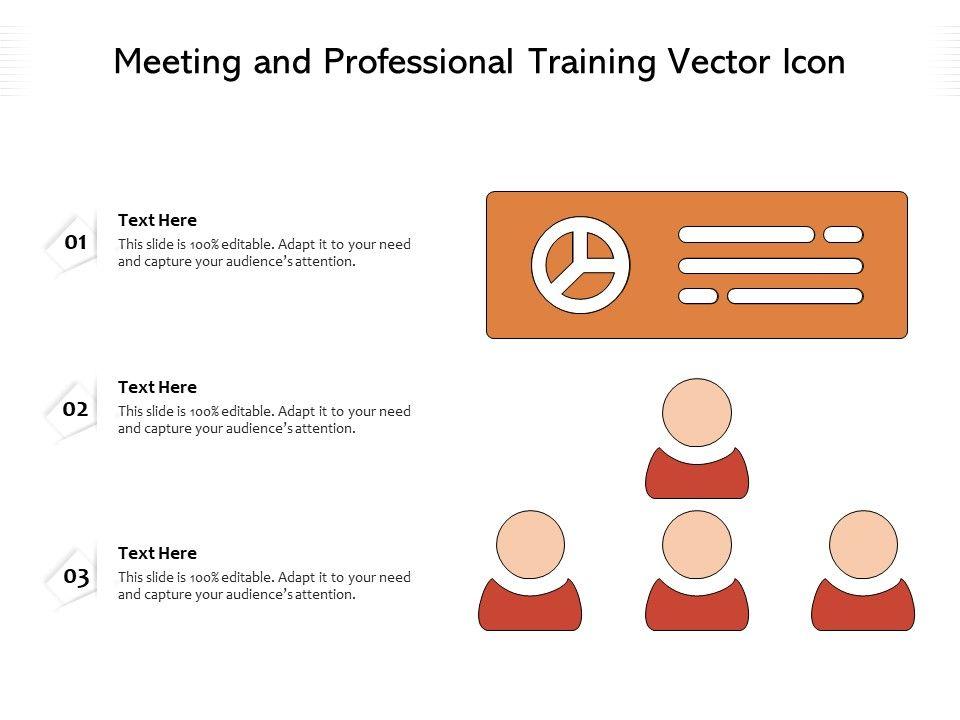 Meeting and Professional Training Vector Icon

01
Text Here
This slide is 100% editable. Adapt it to your need and capture your audience's attention.

02
Text Here
This slide is 100% editable. Adapt it to your need and capture your audience's attention.

03
Text Here
This slide is 100% editable. Adapt it to your need and capture your audience's attention.